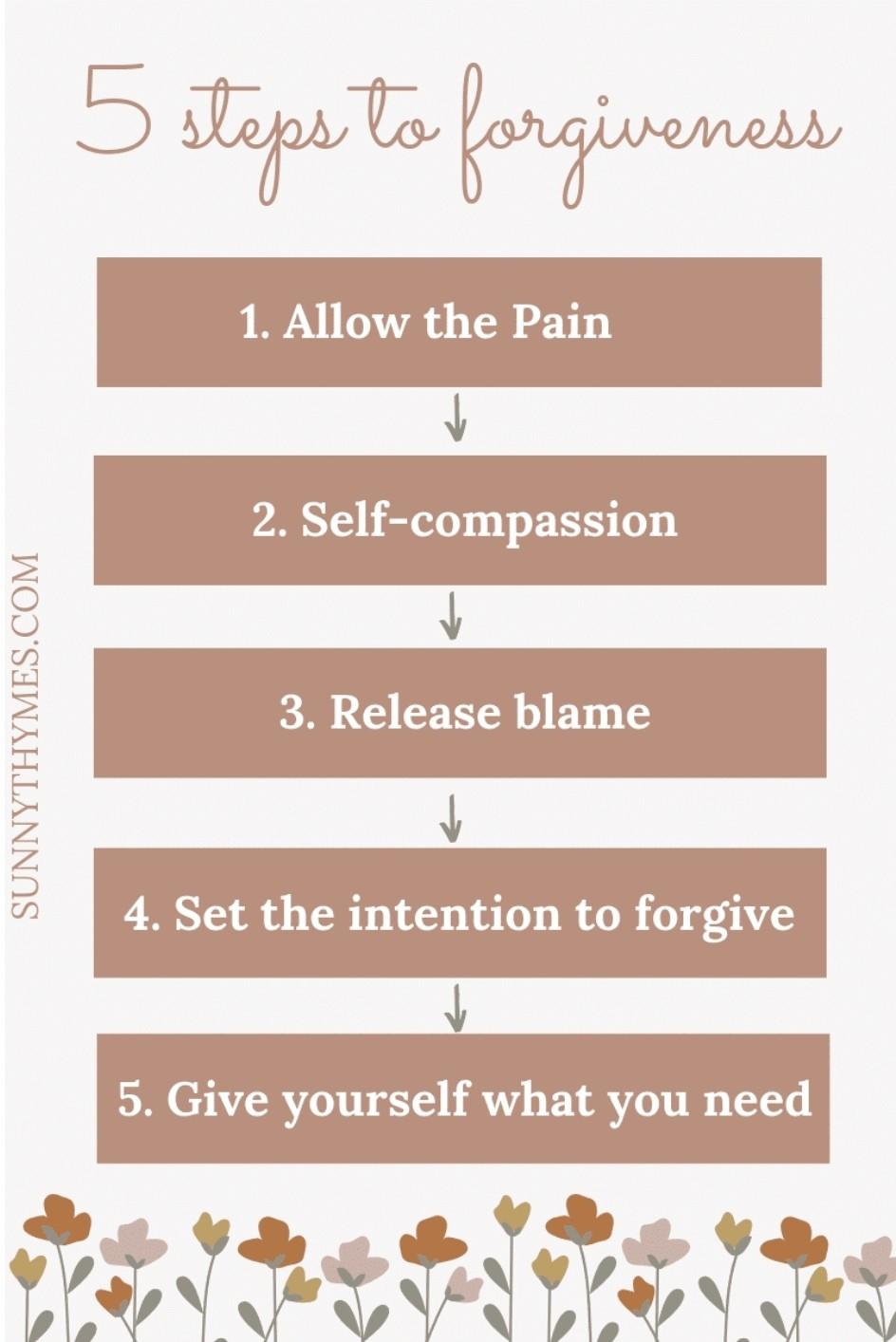 5 steps to forgiveness

1. Allow the Pain

2. Self-compassion

3. Release blame

4. Set the intention to forgive

5. Give yourself what you need

SUNNYTHYMES.COM